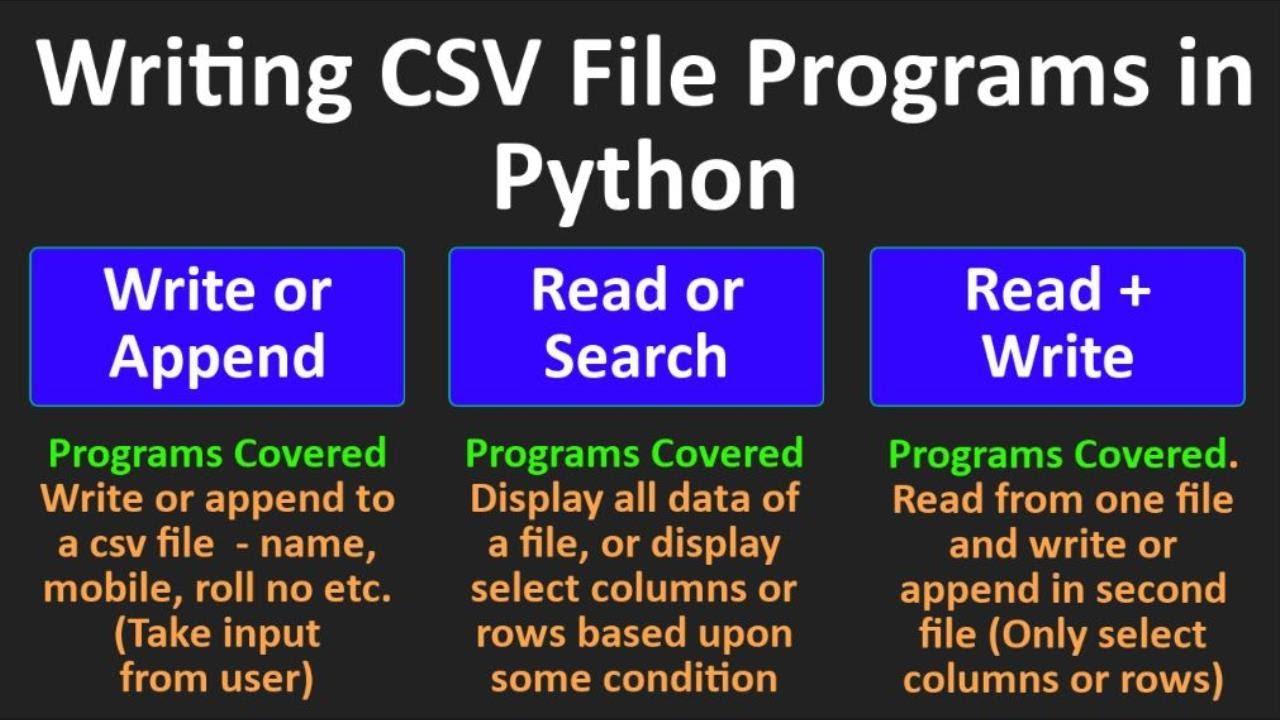 Writing CSV File Programs in Python

Write or Append

Programs Covered
Write or append to a csv file - name, mobile, roll no etc. (Take input from user)

Read or Search

Programs Covered
Display all data of a file, or display select columns or rows based upon some condition

Read + Write

Programs Covered.
Read from one file and write or append in second file (Only select columns or rows)